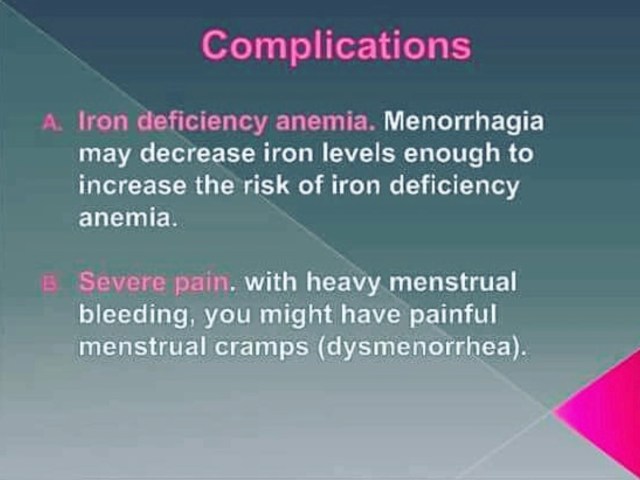 Complications

A. Iron deficiency anemia. Menorrhagia may decrease iron levels enough to increase the risk of iron deficiency anemia.

B. Severe pain. with heavy menstrual bleeding, you might have painful menstrual cramps (dysmenorrhea).